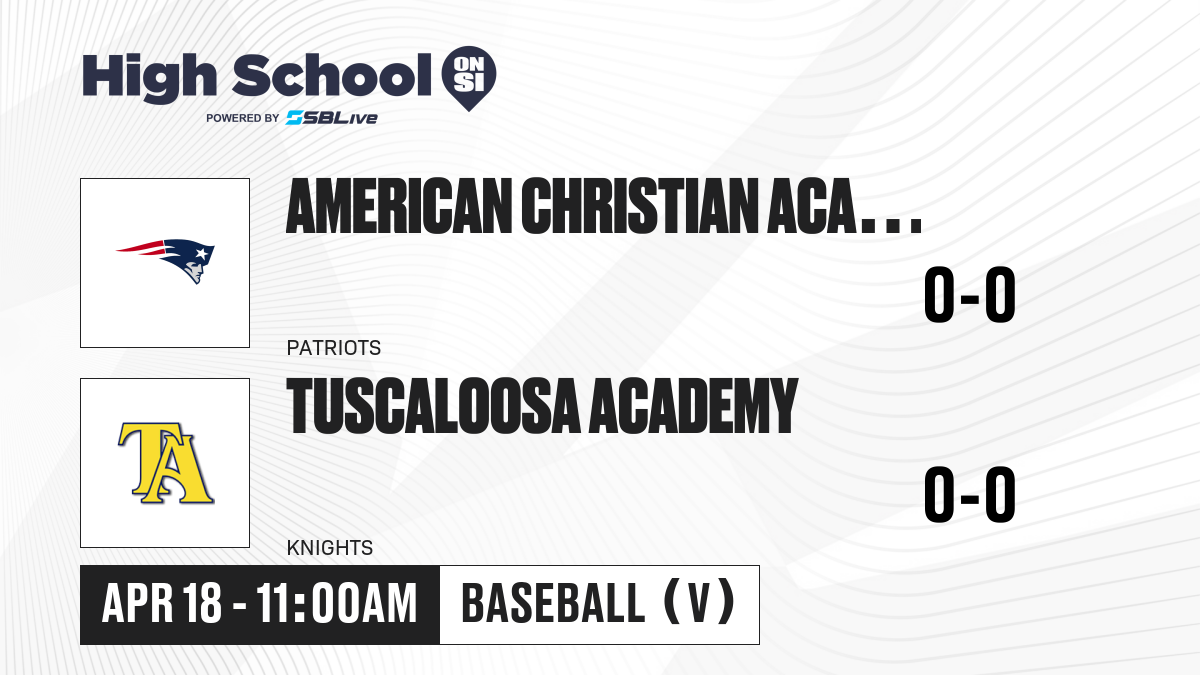 High School ON SI
POWERED BY SBLive

AMERICAN CHRISTIAN ACA...
0-0
PATRIOTS

TA
TUSCALOOSA ACADEMY
0-0
KNIGHTS

APR 18 - 11:00AM
BASEBALL (V)